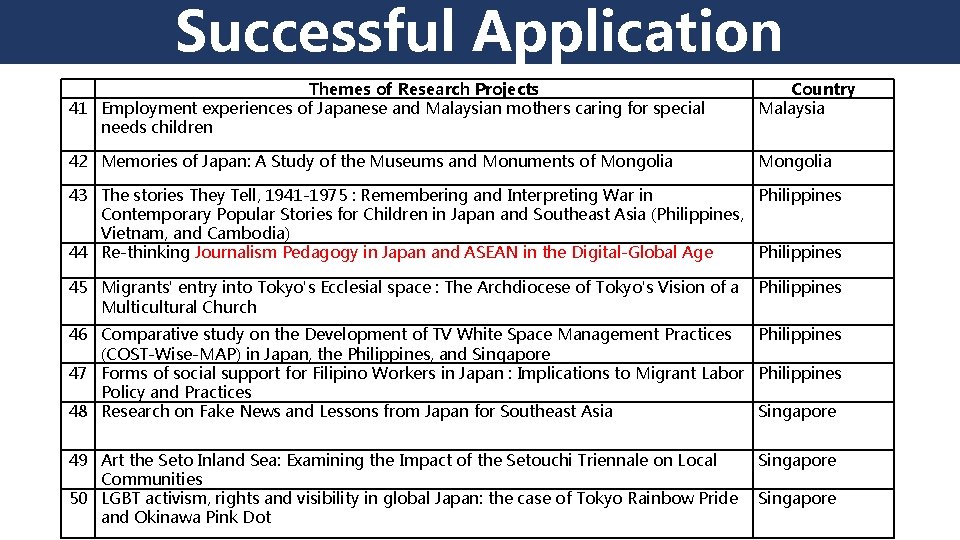 Successful Application

| | Themes of Research Projects | Country |
|---|---|---|
| 41 | Employment experiences of Japanese and Malaysian mothers caring for special needs children | Malaysia |
| 42 | Memories of Japan: A Study of the Museums and Monuments of Mongolia | Mongolia |
| 43 | The stories They Tell, 1941-1975 : Remembering and Interpreting War in Contemporary Popular Stories for Children in Japan and Southeast Asia (Philippines, Vietnam, and Cambodia) | Philippines |
| 44 | Re-thinking Journalism Pedagogy in Japan and ASEAN in the Digital-Global Age | Philippines |
| 45 | Migrants' entry into Tokyo's Ecclesial space : The Archdiocese of Tokyo's Vision of a Multicultural Church | Philippines |
| 46 | Comparative study on the Development of TV White Space Management Practices (COST-Wise-MAP) in Japan, the Philippines, and Singapore | Philippines |
| 47 | Forms of social support for Filipino Workers in Japan : Implications to Migrant Labor Policy and Practices | Philippines |
| 48 | Research on Fake News and Lessons from Japan for Southeast Asia | Singapore |
| 49 | Art the Seto Inland Sea: Examining the Impact of the Setouchi Triennale on Local Communities | Singapore |
| 50 | LGBT activism, rights and visibility in global Japan: the case of Tokyo Rainbow Pride and Okinawa Pink Dot | Singapore |